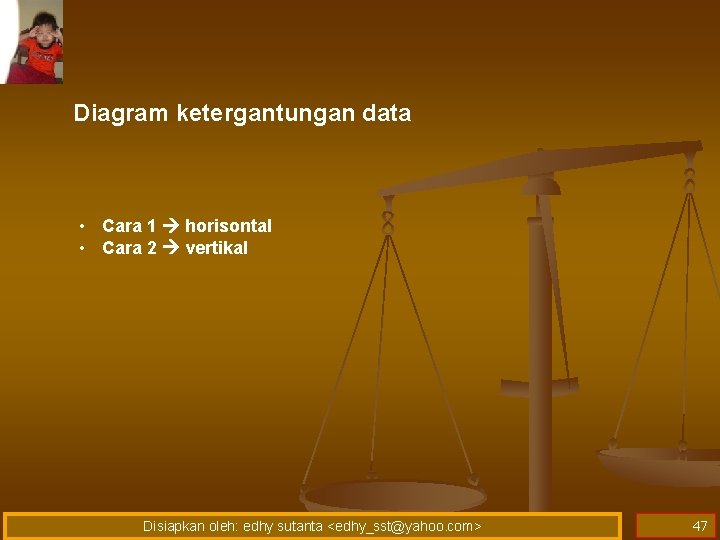 Diagram ketergantungan data

• Cara 1 → horisontal
• Cara 2 → vertikal

Disiapkan oleh: edhy sutanta <edhy_sst@yahoo.com>

47